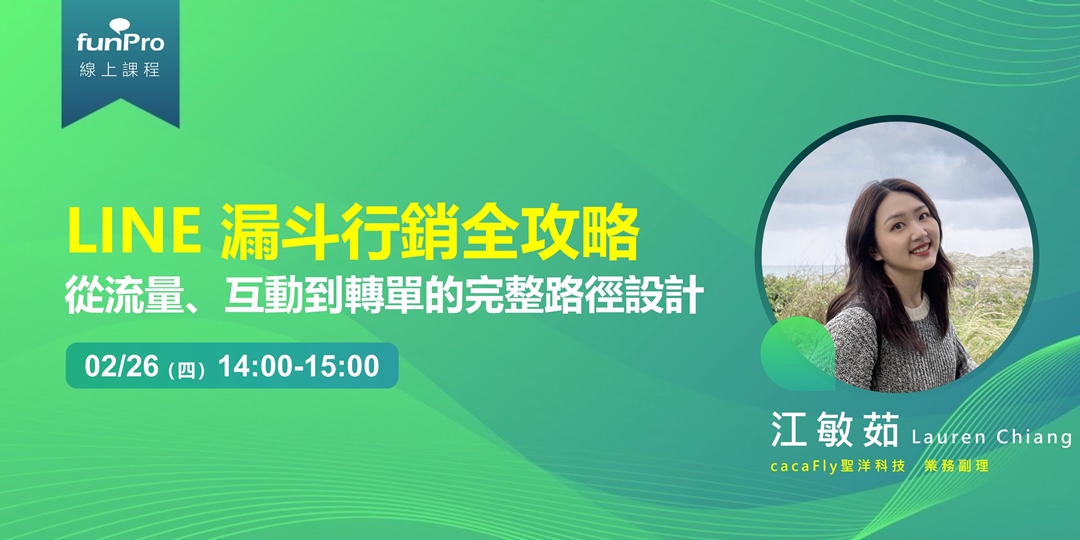 funPro
線上課程

LINE 漏斗行銷全攻略
從流量、互動到轉單的完整路徑設計

02/26 (四) 14:00-15:00

江敏茹 Lauren Chiang
cacaFly聖洋科技 業務副理